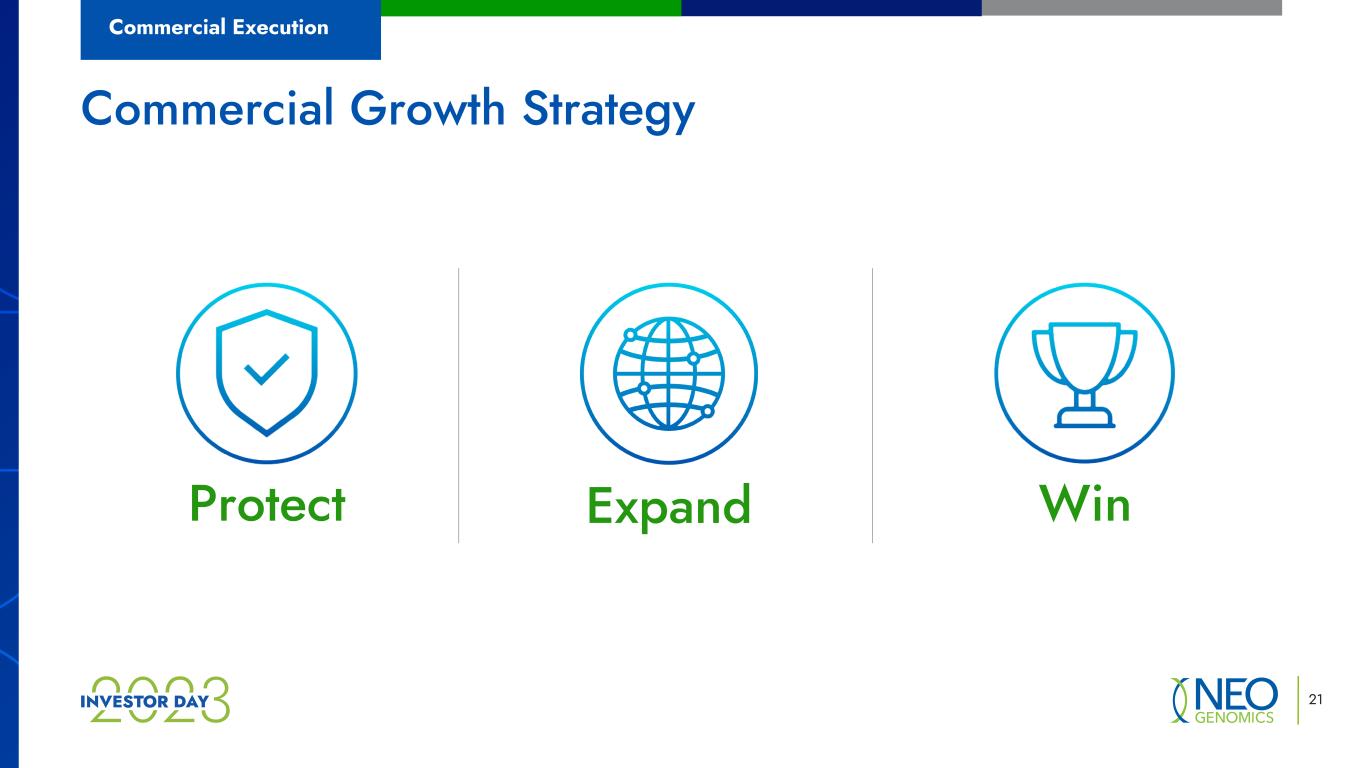 Commercial Execution

Commercial Growth Strategy

Protect

Expand

Win

2023 INVESTOR DAY

NEO GENOMICS

21